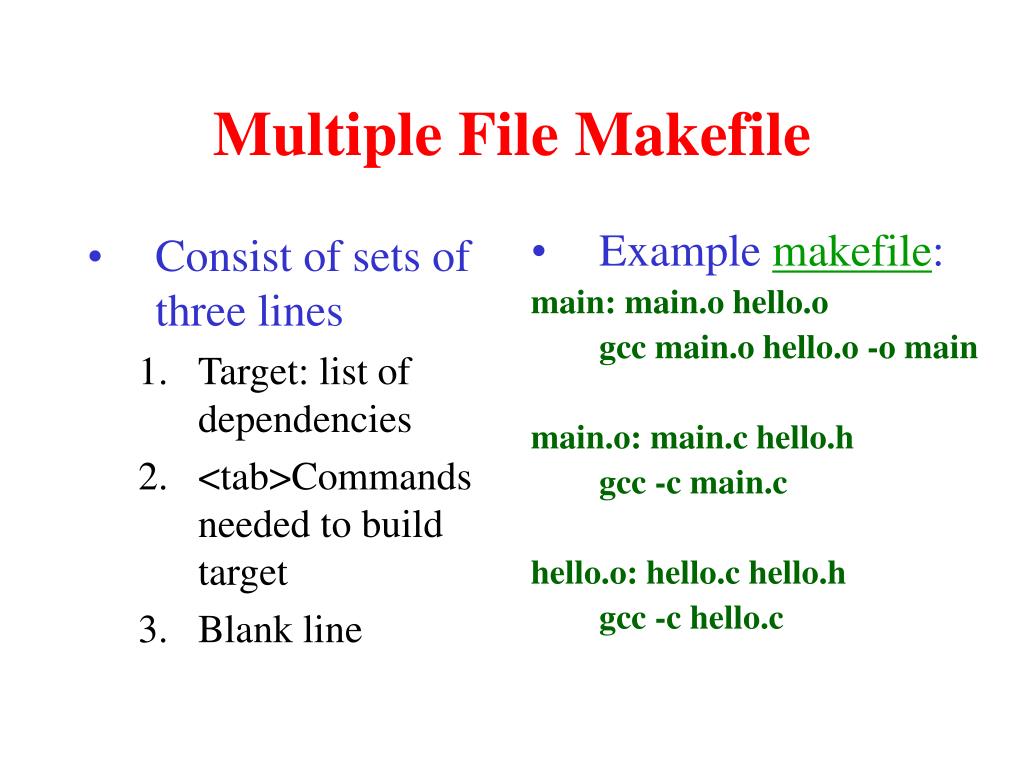 Multiple File Makefile

• Consist of sets of three lines
1. Target: list of dependencies
2. <tab>Commands needed to build target
3. Blank line

• Example makefile:
main: main.o hello.o
gcc main.o hello.o -o main

main.o: main.c hello.h
gcc -c main.c

hello.o: hello.c hello.h
gcc -c hello.c